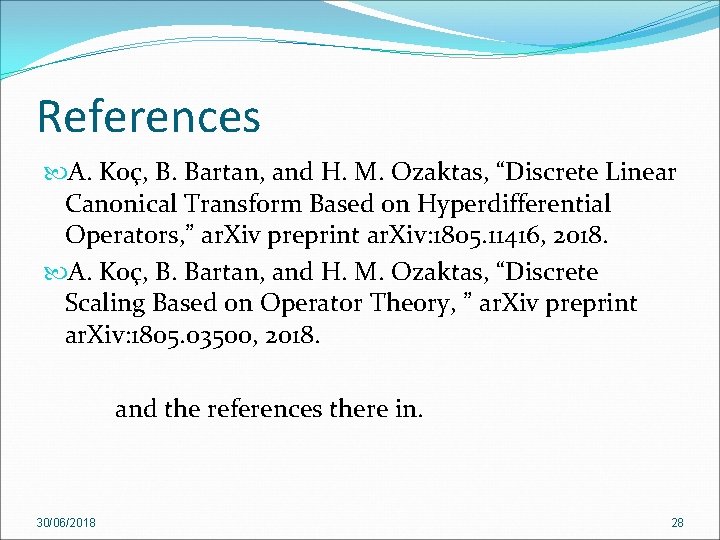 References

A. Koç, B. Bartan, and H. M. Ozaktas, “Discrete Linear Canonical Transform Based on Hyperdifferential Operators,” arXiv preprint arXiv:1805.11416, 2018.

A. Koç, B. Bartan, and H. M. Ozaktas, “Discrete Scaling Based on Operator Theory, ” arXiv preprint arXiv:1805.03500, 2018.

and the references there in.

30/06/2018

28